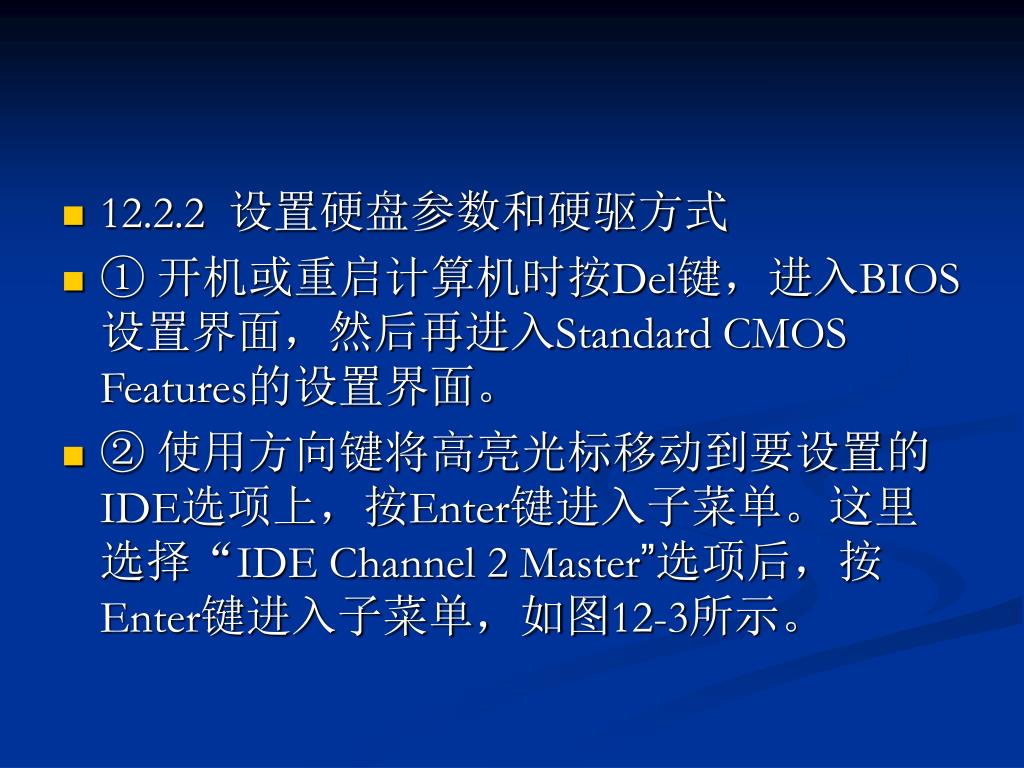 12.2.2 设置硬盘参数和硬驱方式

① 开机或重启计算机时按Del键，进入BIOS设置界面，然后再进入Standard CMOS Features的设置界面。

② 使用方向键将高亮光标移动到要设置的IDE选项上，按Enter键进入子菜单。这里选择“IDE Channel 2 Master”选项后，按Enter键进入子菜单，如图12-3所示。